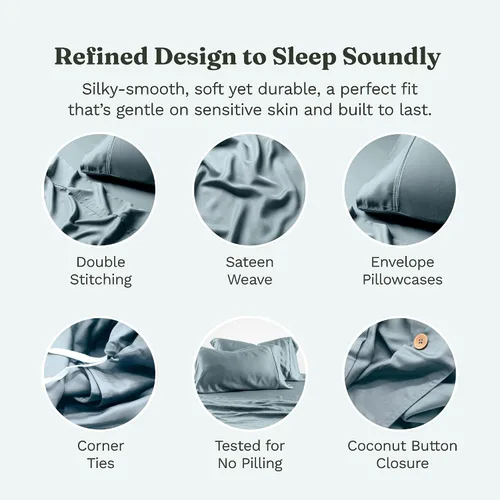 Refined Design to Sleep Soundly

Silky-smooth, soft yet durable, a perfect fit that's gentle on sensitive skin and built to last.

Double Stitching

Sateen Weave

Envelope Pillowcases

Corner Ties

Tested for No Pilling

Coconut Button Closure